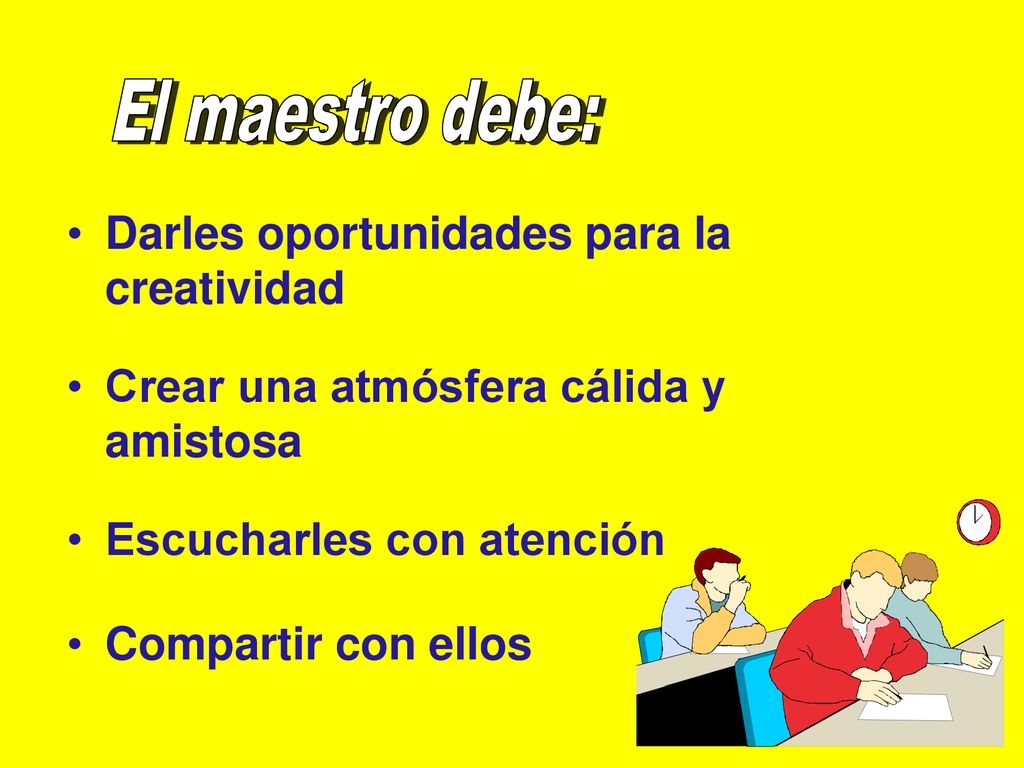 El maestro debe:

• Darles oportunidades para la creatividad

• Crear una atmósfera cálida y amistosa

• Escucharles con atención

• Compartir con ellos